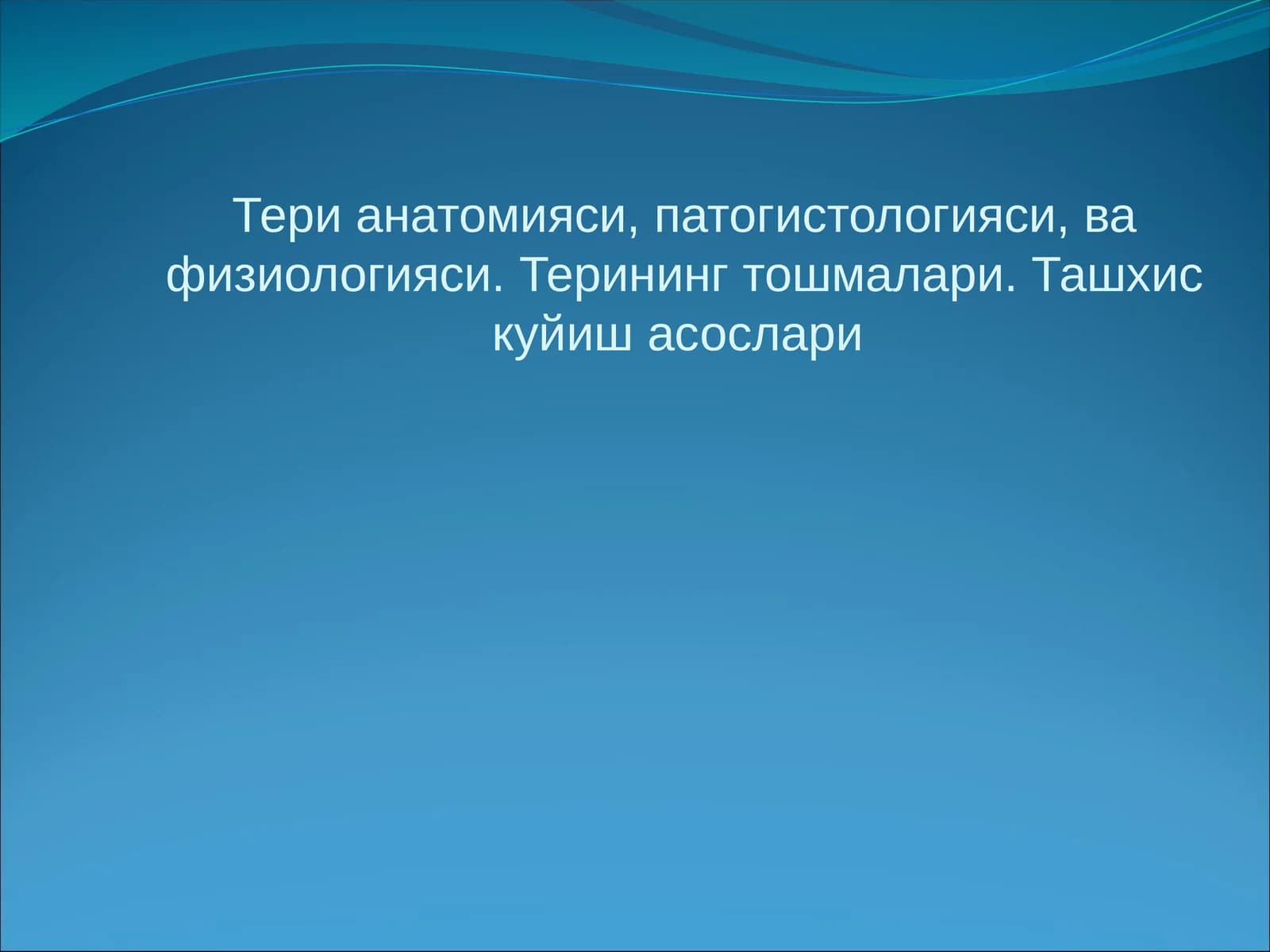 Тери анатомияси, патогистологияси, ва физиологияси. Терининг тошмалари. Ташхис куйиш асослари